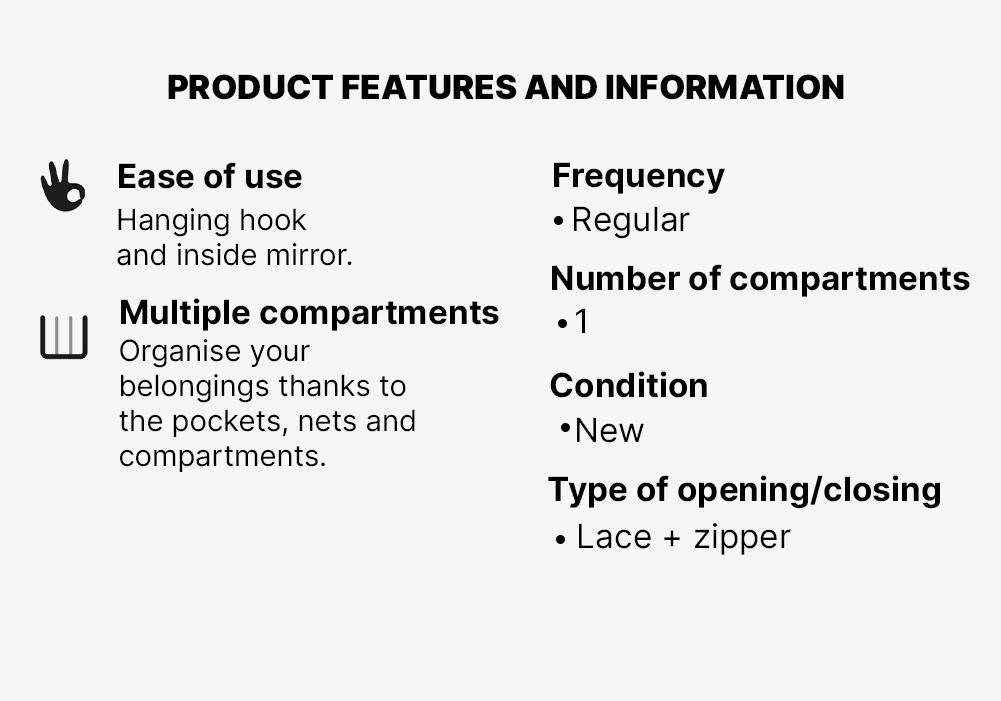 PRODUCT FEATURES AND INFORMATION

Ease of use
Hanging hook and inside mirror.

Multiple compartments
Organise your belongings thanks to the pockets, nets and compartments.

Frequency
• Regular

Number of compartments
• 1

Condition
• New

Type of opening/closing
• Lace + zipper